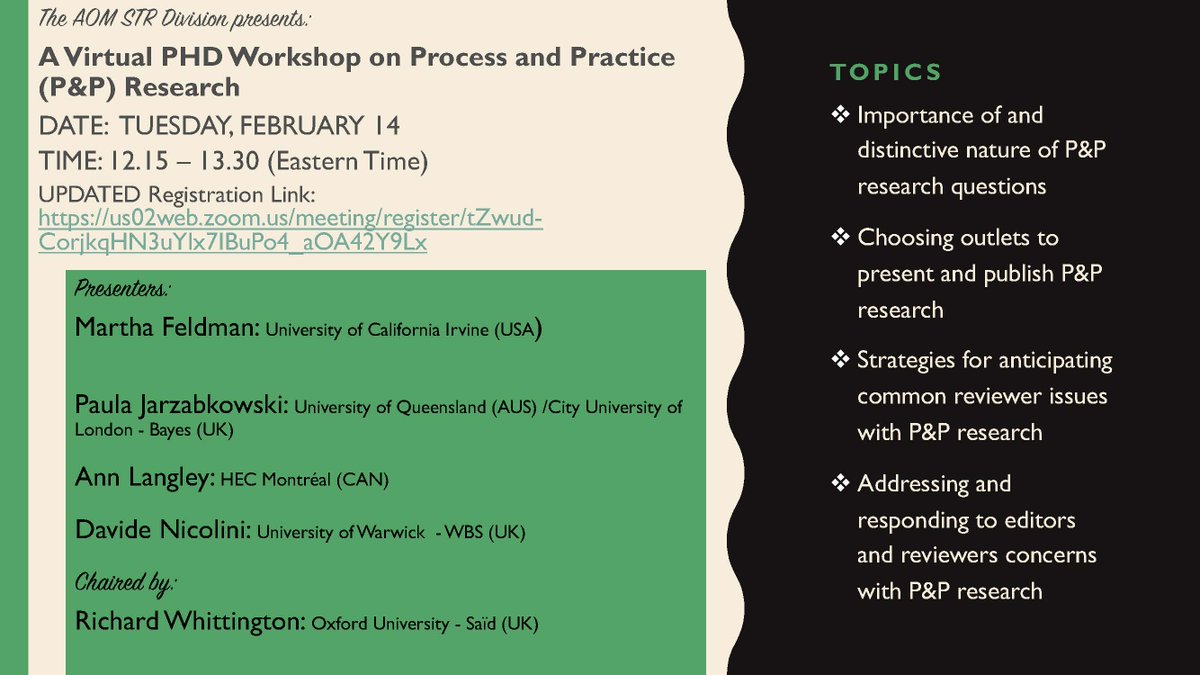 The AOM STR Division presents:

A Virtual PHD Workshop on Process and Practice (P&P) Research

DATE: TUESDAY, FEBRUARY 14

TIME: 12.15 – 13.30 (Eastern Time)

UPDATED Registration Link: https://us02web.zoom.us/meeting/register/tZwud-CorjkqHN3uYlx7IBuPo4_aOA42Y9Lx

Presenters:

Martha Feldman: University of California Irvine (USA)

Paula Jarzabkowski: University of Queensland (AUS) /City University of London - Bayes (UK)

Ann Langley: HEC Montréal (CAN)

Davide Nicolini: University of Warwick - WBS (UK)

Chaired by:

Richard Whittington: Oxford University - Saïd (UK)

TOPICS

❖ Importance of and distinctive nature of P&P research questions

❖ Choosing outlets to present and publish P&P research

❖ Strategies for anticipating common reviewer issues with P&P research

❖ Addressing and responding to editors and reviewers concerns with P&P research